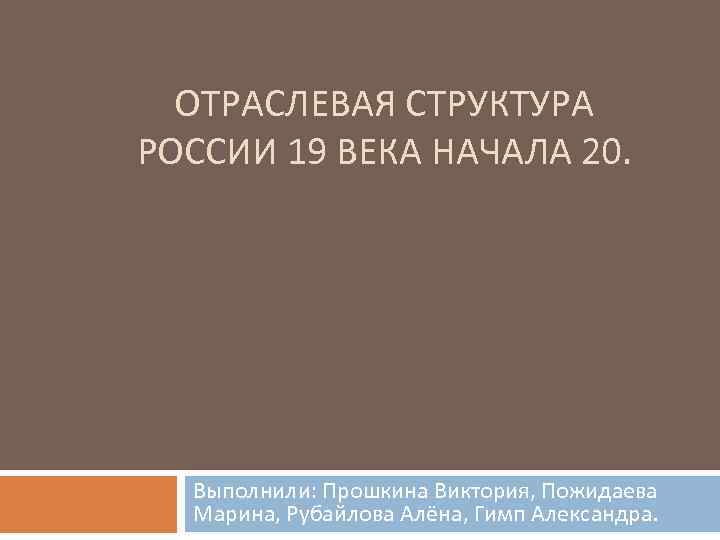 ОТРАСЛЕВАЯ СТРУКТУРА РОССИИ 19 ВЕКА НАЧАЛА 20.

Выполнили: Прошкина Виктория, Пожидаева Марина, Рубайлова Алёна, Гимп Александра.